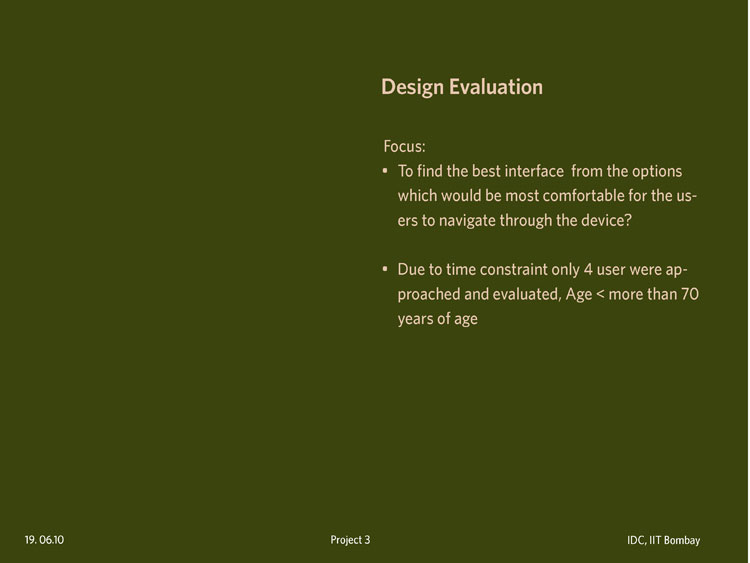 Design Evaluation

Focus:
• To find the best interface from the options which would be most comfortable for the users to navigate through the device?

• Due to time constraint only 4 user were approached and evaluated, Age < more than 70 years of age

19. 06.10

Project 3

IDC, IIT Bombay